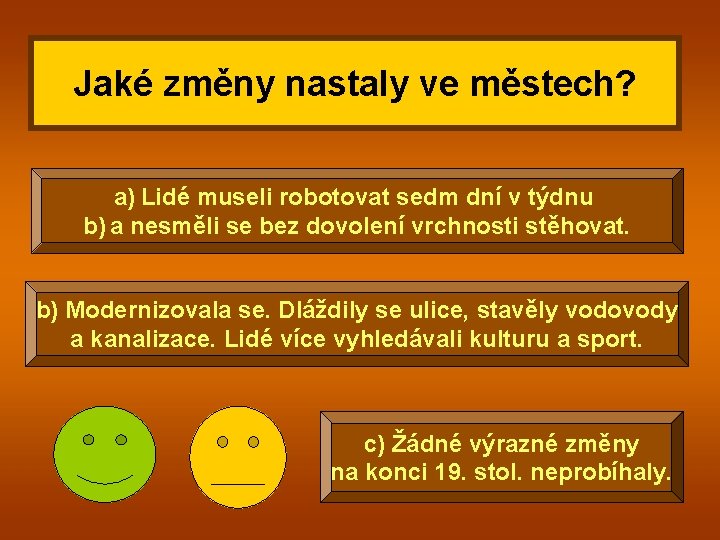 Jaké změny nastaly ve městech?

a) Lidé museli robotovat sedm dní v týdnu
b) a nesměli se bez dovolení vrchnosti stěhovat.

b) Modernizovala se. Dláždily se ulice, stavěly vodovody a kanalizace. Lidé více vyhledávali kulturu a sport.

c) Žádné výrazné změny na konci 19. stol. neprobíhaly.